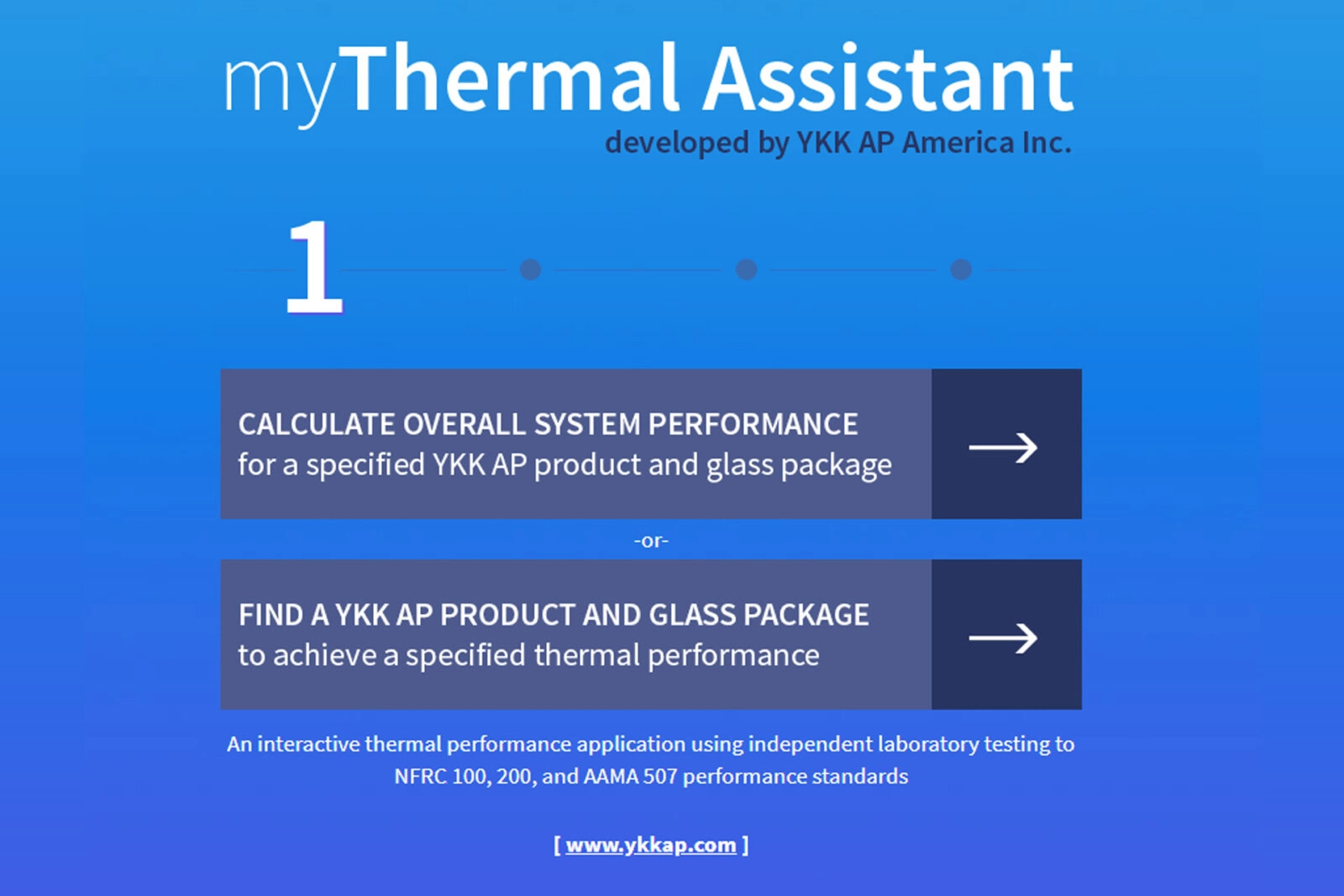 myThermal Assistant
developed by YKK AP America Inc.

1

CALCULATE OVERALL SYSTEM PERFORMANCE
for a specified YKK AP product and glass package

-or-

FIND A YKK AP PRODUCT AND GLASS PACKAGE
to achieve a specified thermal performance

An interactive thermal performance application using independent laboratory testing to NFRC 100, 200, and AAMA 507 performance standards

[ www.ykkap.com ]